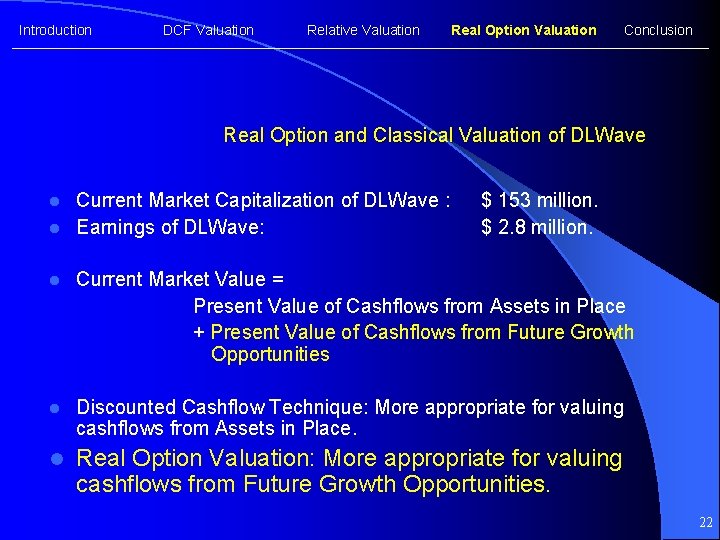 Introduction DCF Valuation Relative Valuation Real Option Valuation Conclusion

Real Option and Classical Valuation of DLWave

- Current Market Capitalization of DLWave : $ 153 million.
- Earnings of DLWave: $ 2.8 million.

- Current Market Value =
Present Value of Cashflows from Assets in Place
+ Present Value of Cashflows from Future Growth Opportunities

- Discounted Cashflow Technique: More appropriate for valuing cashflows from Assets in Place.
- Real Option Valuation: More appropriate for valuing cashflows from Future Growth Opportunities.

22